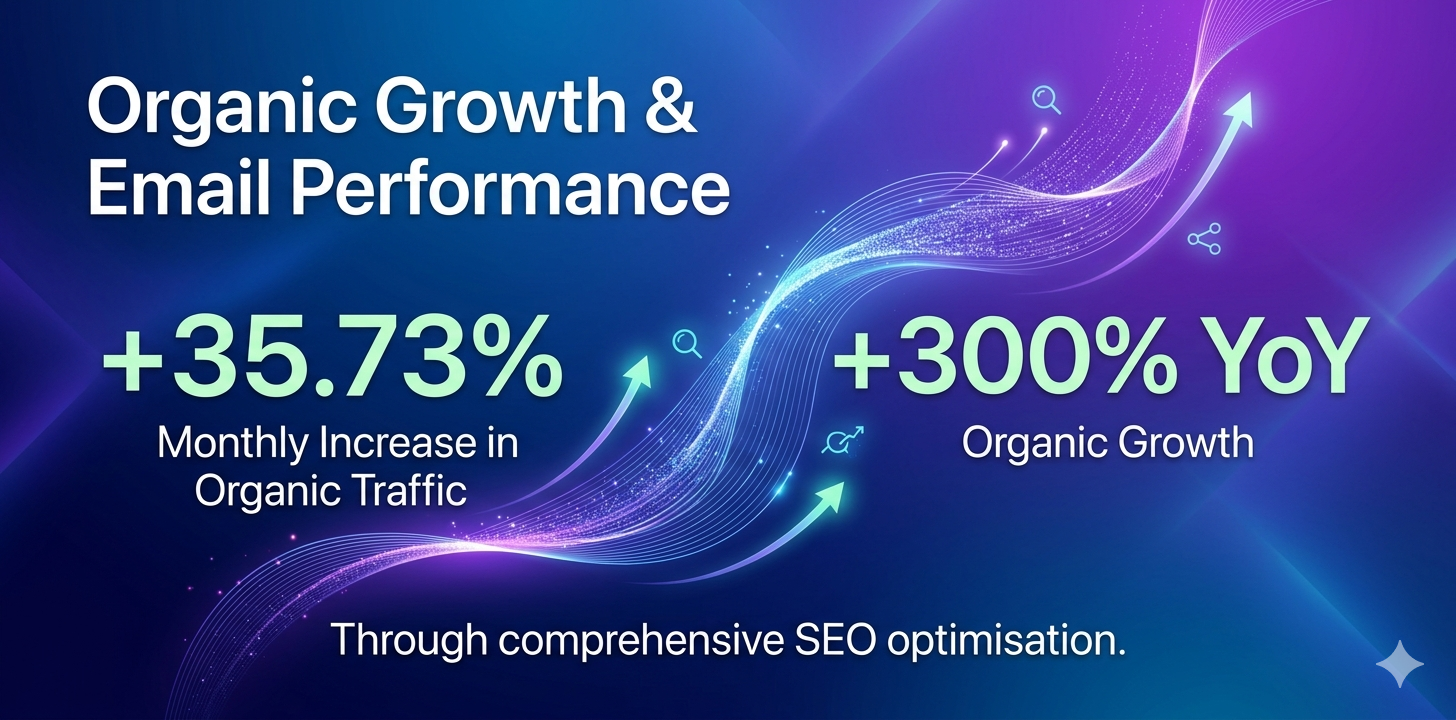 Organic Growth & Email Performance

+35.73%
Monthly Increase in Organic Traffic

+300% YoY
Organic Growth

Through comprehensive SEO optimisation.